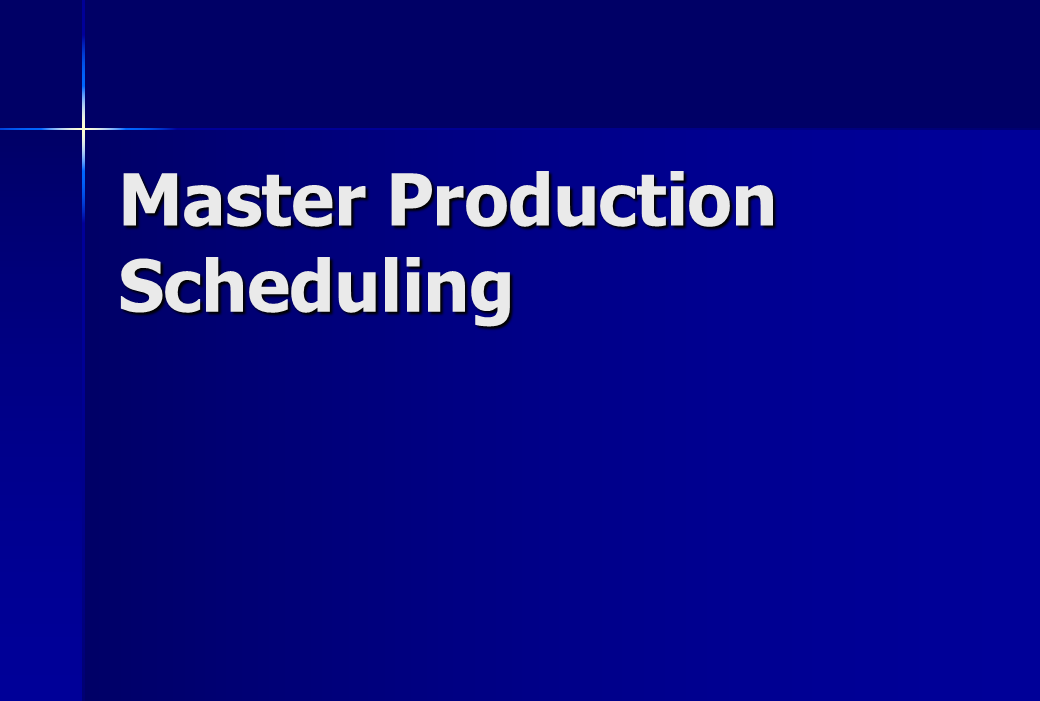 Master Production Scheduling